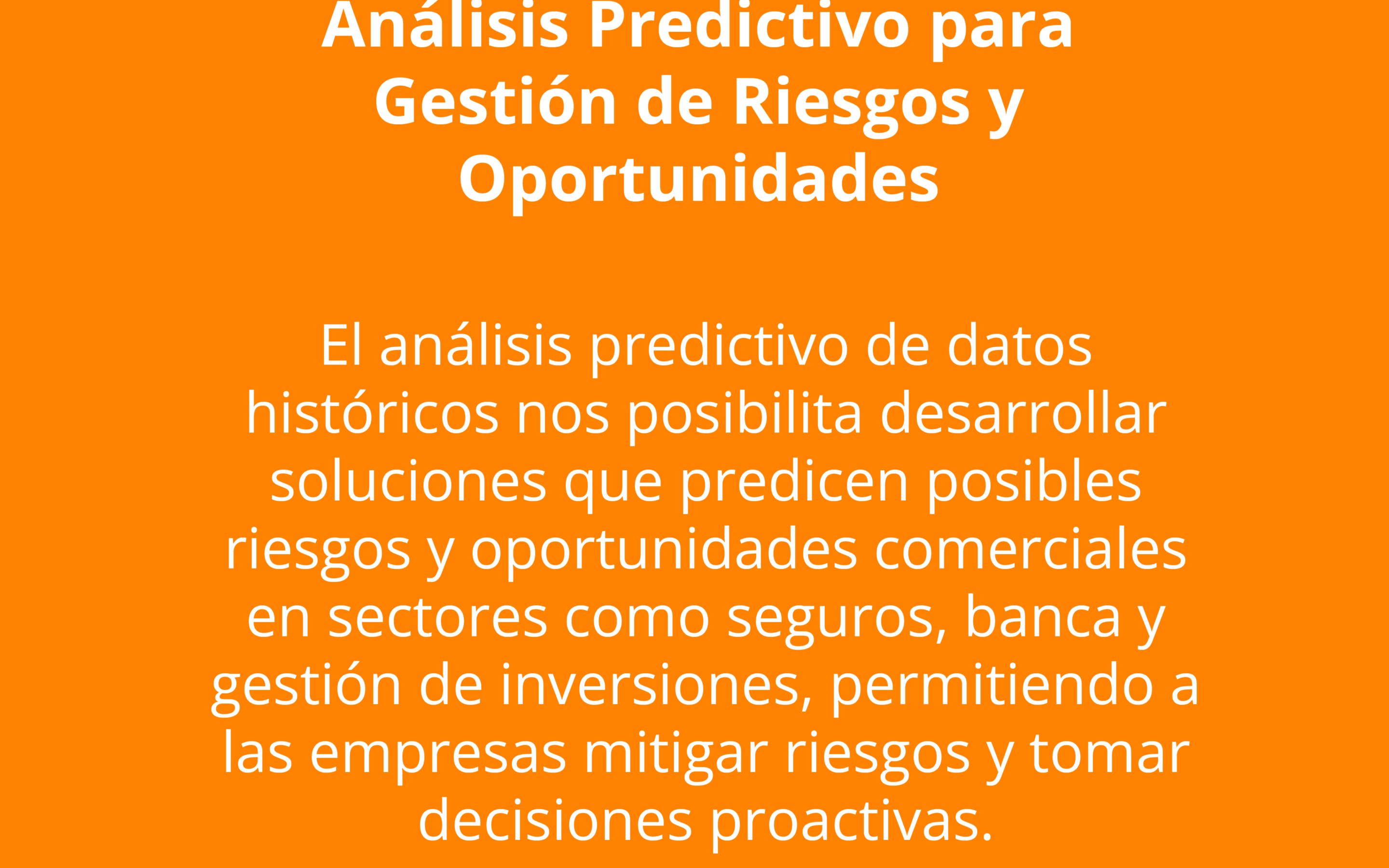 Análisis Predictivo para Gestión de Riesgos y Oportunidades

El análisis predictivo de datos históricos nos posibilita desarrollar soluciones que predicen posibles riesgos y oportunidades comerciales en sectores como seguros, banca y gestión de inversiones, permitiendo a las empresas mitigar riesgos y tomar decisiones proactivas.